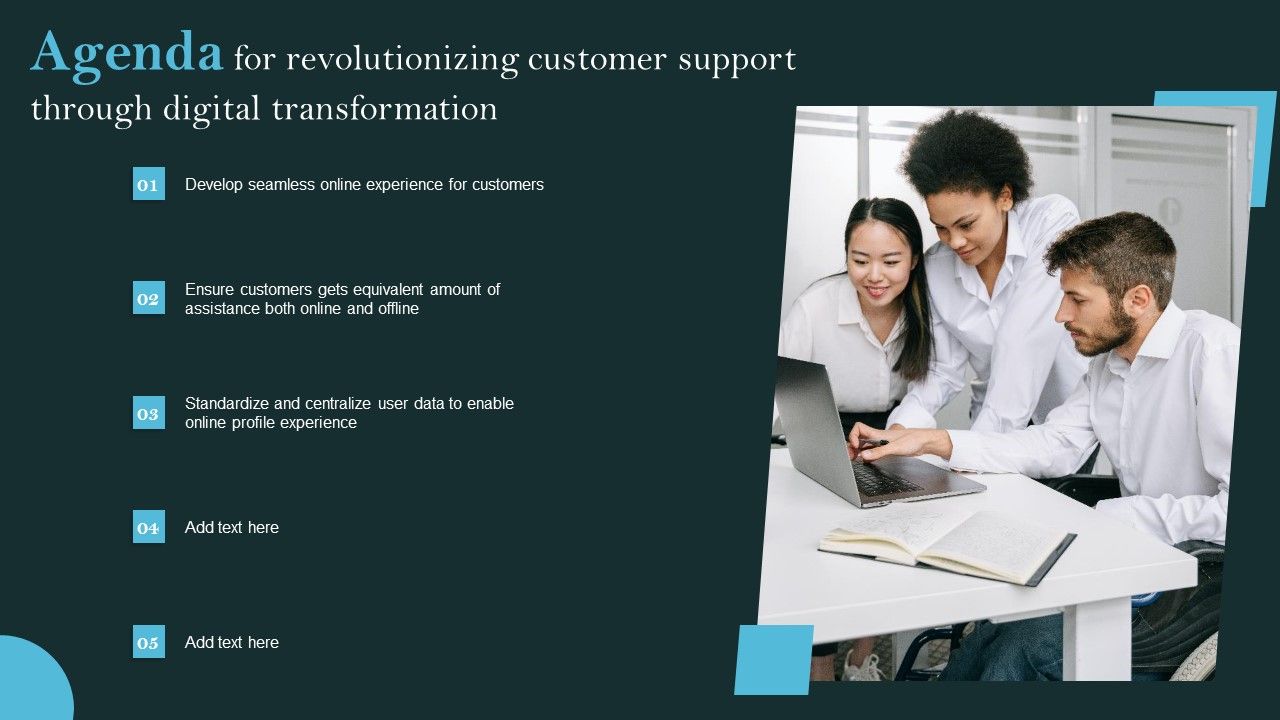 Agenda for revolutionizing customer support through digital transformation

01 Develop seamless online experience for customers

02 Ensure customers gets equivalent amount of assistance both online and offline

03 Standardize and centralize user data to enable online profile experience

04 Add text here

05 Add text here